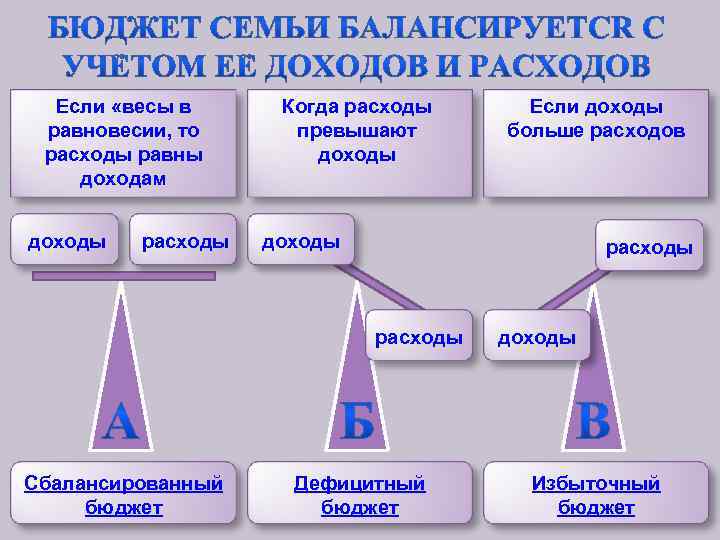 БЮДЖЕТ СЕМЬИ БАЛАНСИРУЕТСR С УЧЕТОМ ЕЕ ДОХОДОВ И РАСХОДОВ

Если «весы в равновесии, то расходы равны доходам

Когда расходы превышают доходы

Если доходы больше расходов

доходы

расходы

доходы

расходы

расходы

доходы

А

Б

В

Сбалансированный бюджет

Дефицитный бюджет

Избыточный бюджет